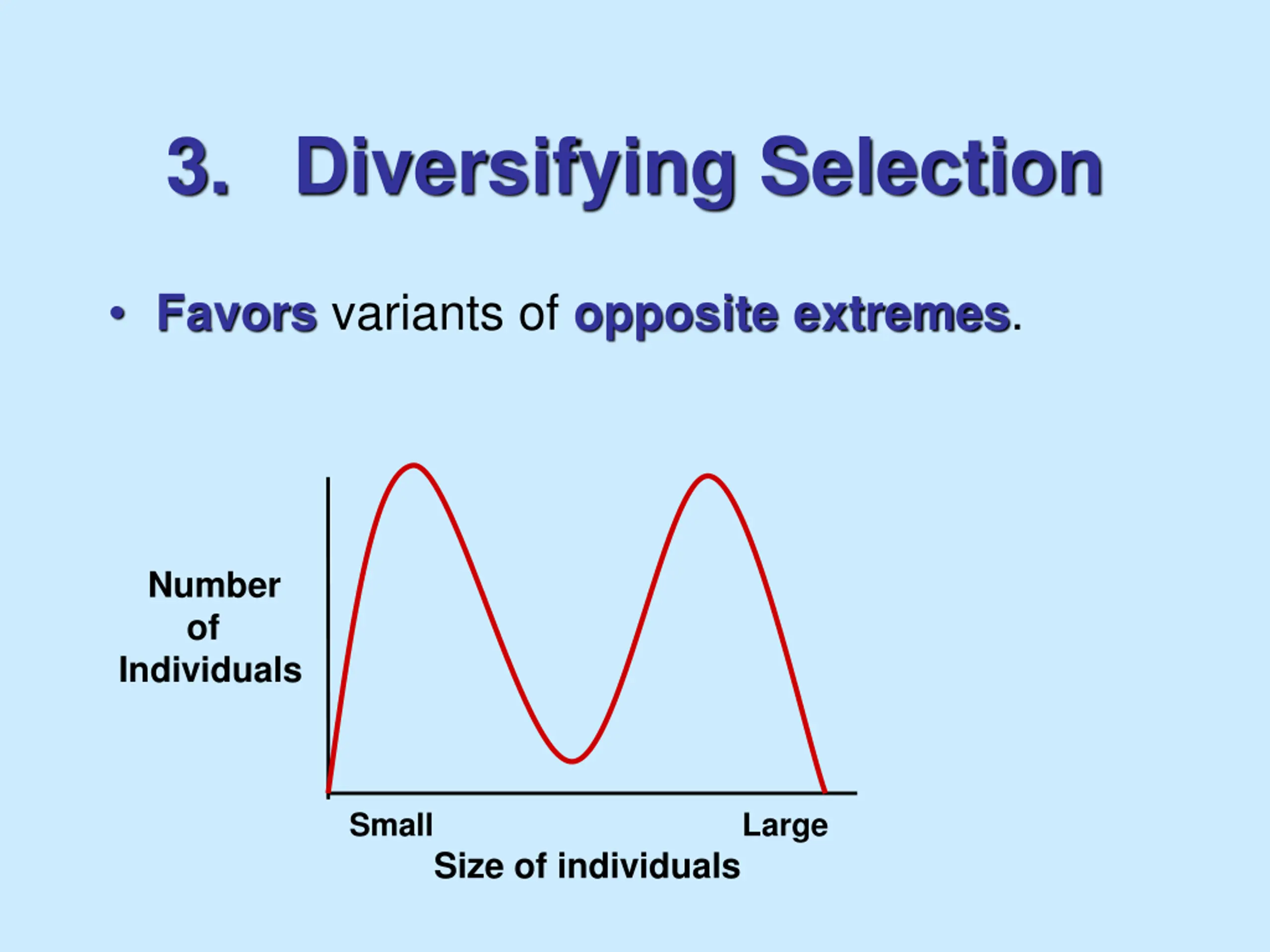 3. Diversifying Selection

• Favors variants of opposite extremes.

Number of Individuals

Small

Large

Size of individuals